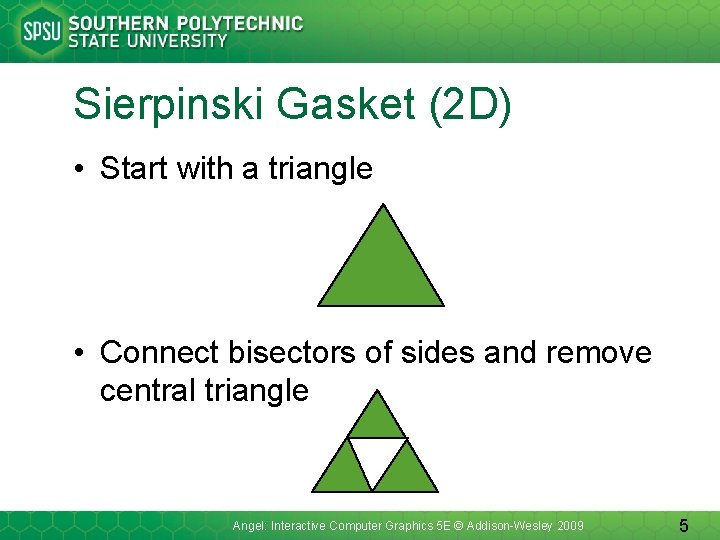 SPSU SOUTHERN POLYTECHNIC STATE UNIVERSITY

Sierpinski Gasket (2D)

• Start with a triangle

• Connect bisectors of sides and remove central triangle

Angel: Interactive Computer Graphics 5E © Addison-Wesley 2009

5